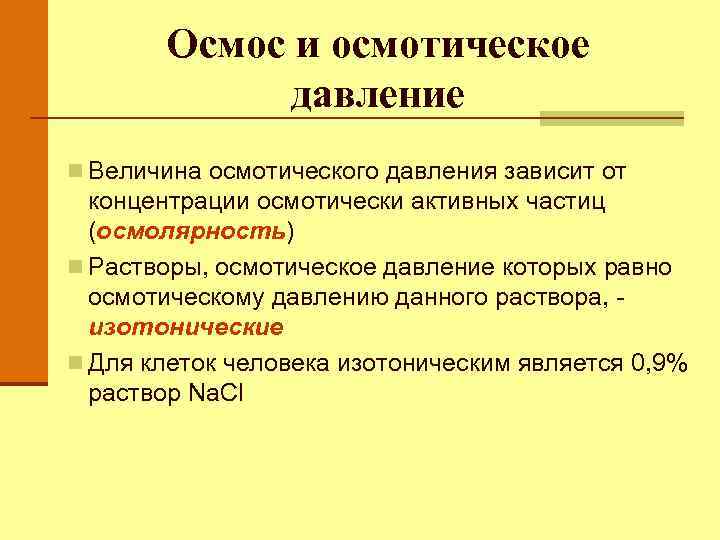 Осмос и осмотическое давление

Величина осмотического давления зависит от концентрации осмотически активных частиц (осмолярность)

Растворы, осмотическое давление которых равно осмотическому давлению данного раствора, - изотонические

Для клеток человека изотоническим является 0,9% раствор NaCl